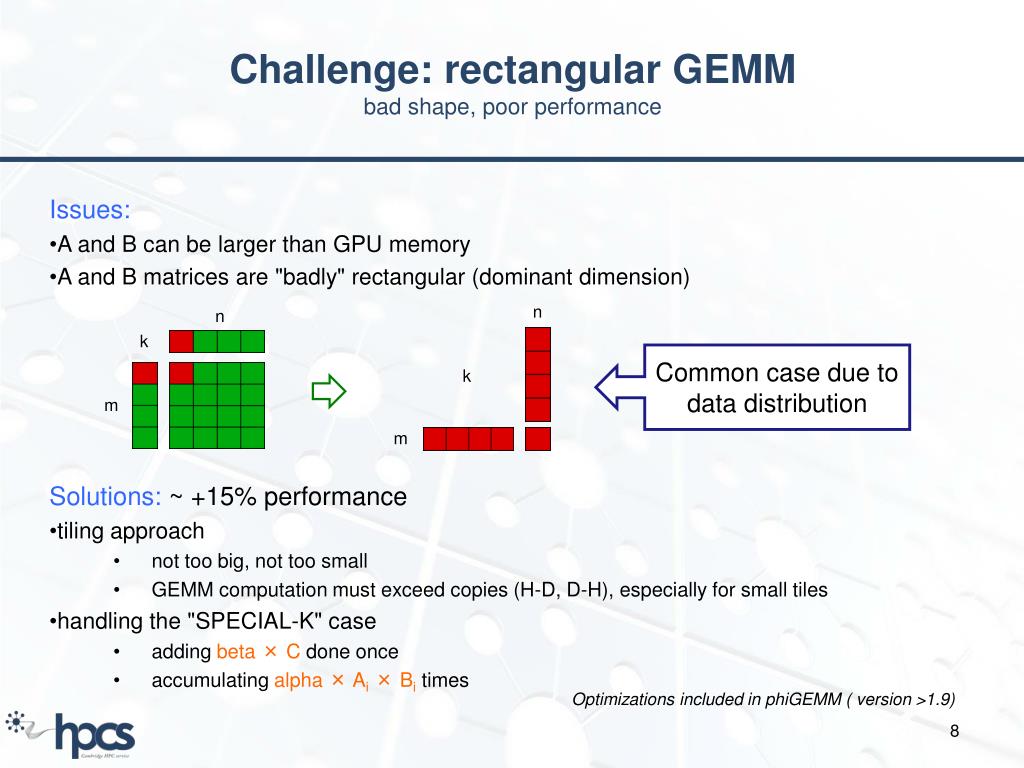 Challenge: rectangular GEMM
bad shape, poor performance

Issues:
•A and B can be larger than GPU memory
•A and B matrices are "badly" rectangular (dominant dimension)

n
k
m

n
k
m

Common case due to data distribution

Solutions: ~ +15% performance
•tiling approach
• not too big, not too small
• GEMM computation must exceed copies (H-D, D-H), especially for small tiles
•handling the "SPECIAL-K" case
• adding beta × C done once
• accumulating alpha × $A_i$ × $B_i$ times

Optimizations included in phiGEMM ( version >1.9)

hpcs
Cambridge HPC service

8